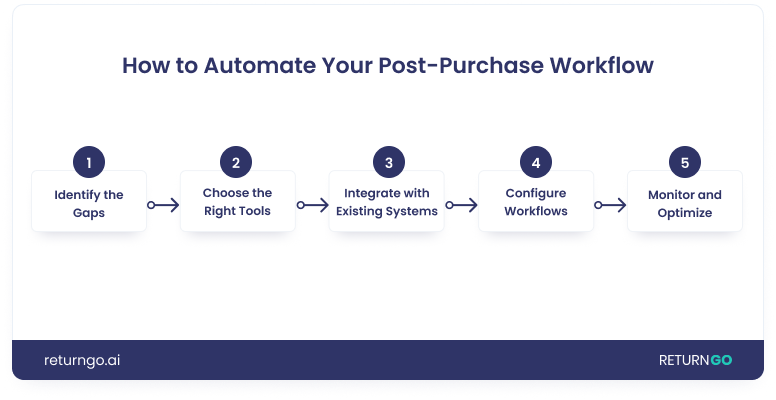 How to Automate Your Post-Purchase Workflow

1
Identify the Gaps

2
Choose the Right Tools

3
Integrate with Existing Systems

4
Configure Workflows

5
Monitor and Optimize

returngo.ai

RETURNGO